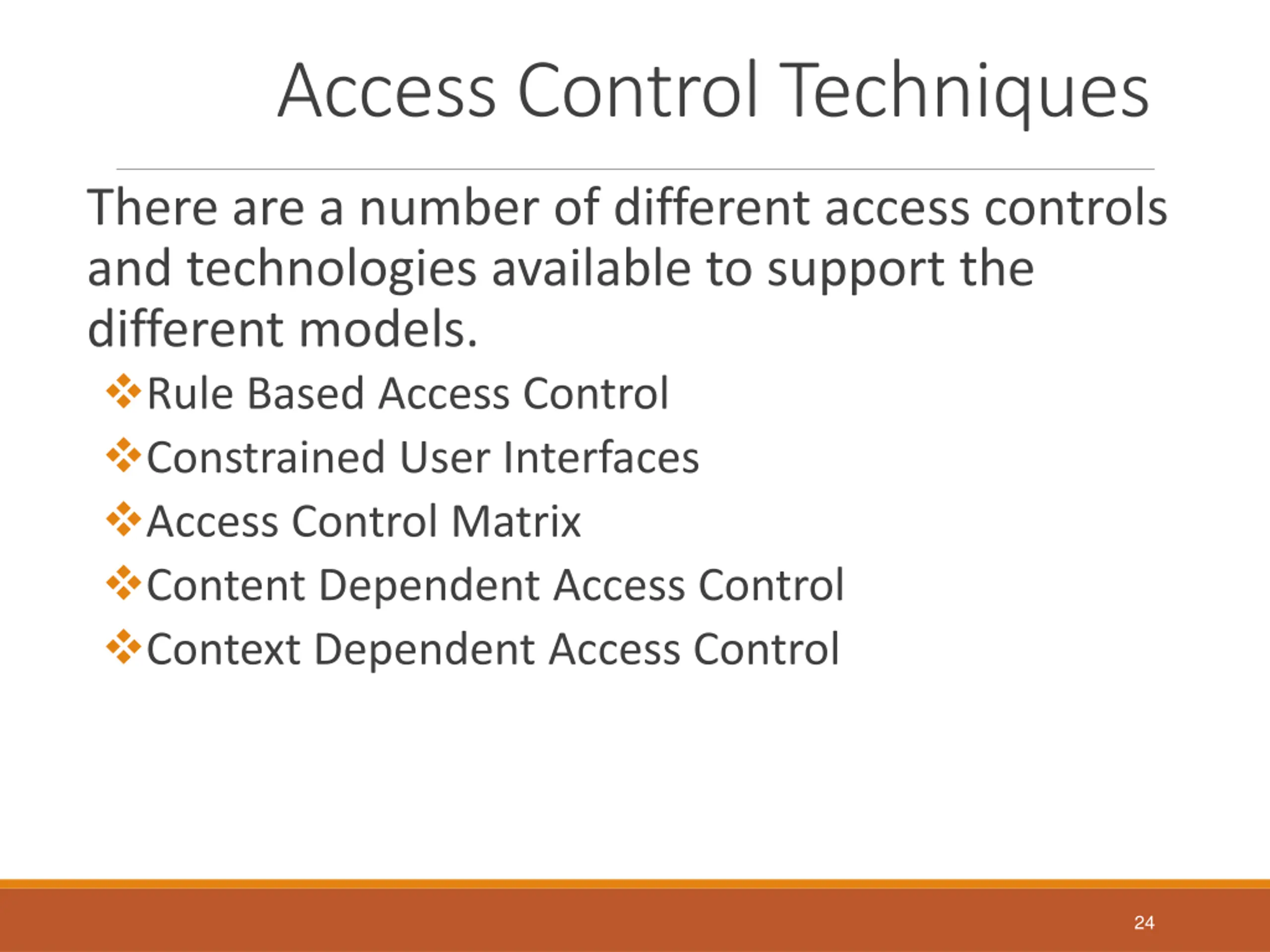 Access Control Techniques

There are a number of different access controls and technologies available to support the different models.

❖Rule Based Access Control
❖Constrained User Interfaces
❖Access Control Matrix
❖Content Dependent Access Control
❖Context Dependent Access Control

24